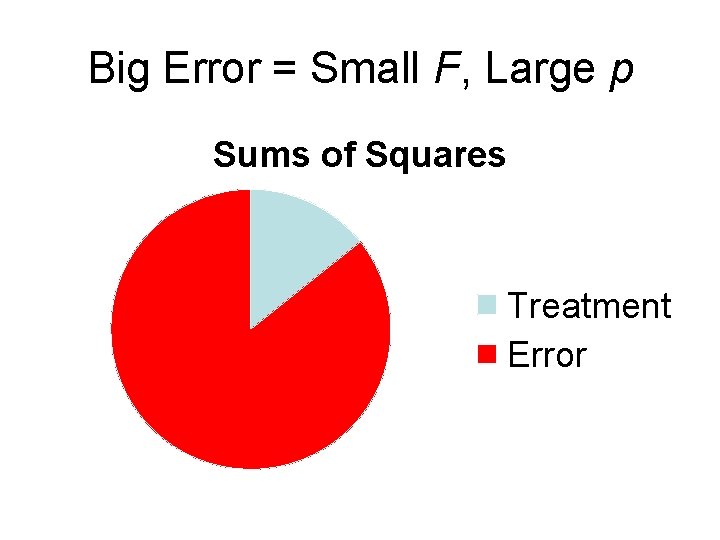 Big Error = Small $F$, Large $p$

Sums of Squares

Treatment
Error